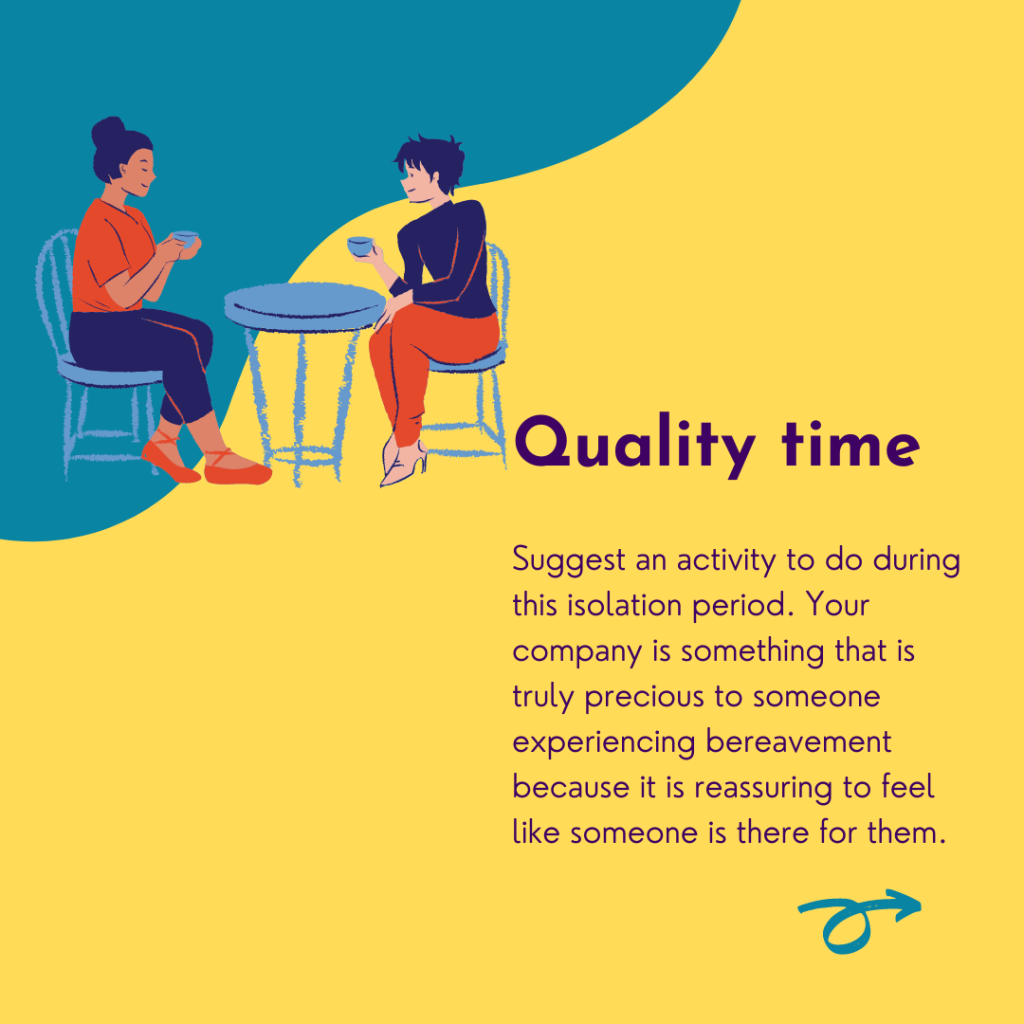 Quality time

Suggest an activity to do during this isolation period. Your company is something that is truly precious to someone experiencing bereavement because it is reassuring to feel like someone is there for them.